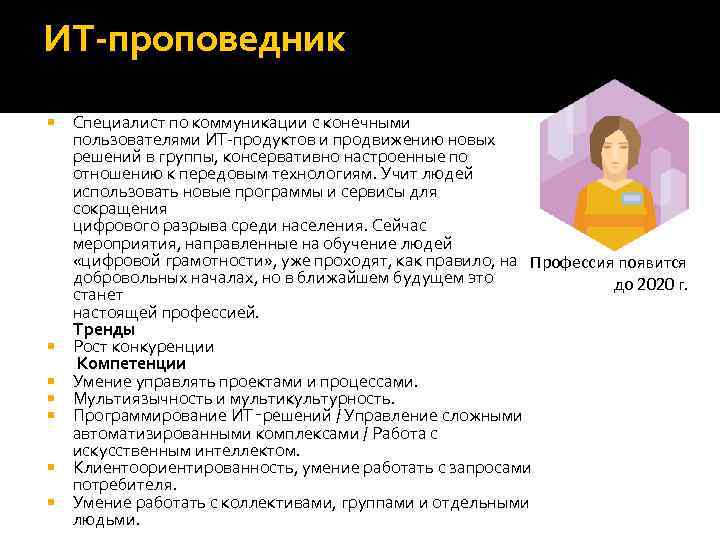 ИТ-проповедник

Специалист по коммуникации с конечными пользователями ИТ-продуктов и продвижению новых решений в группы, консервативно настроенные по отношению к передовым технологиям. Учит людей использовать новые программы и сервисы для сокращения
цифрового разрыва среди населения. Сейчас мероприятия, направленные на обучение людей «цифровой грамотности», уже проходят, как правило, на добровольных началах, но в ближайшем будущем это станет
настоящей профессией.

Тренды

Рост конкуренции

Компетенции

Умение управлять проектами и процессами.

Мультиязычность и мультикультурность.

Программирование ИТ-решений / Управление сложными автоматизированными комплексами / Работа с искусственным интеллектом.

Клиентоориентированность, умение работать с запросами потребителя.

Умение работать с коллективами, группами и отдельными людьми.

Профессия появится до 2020 г.